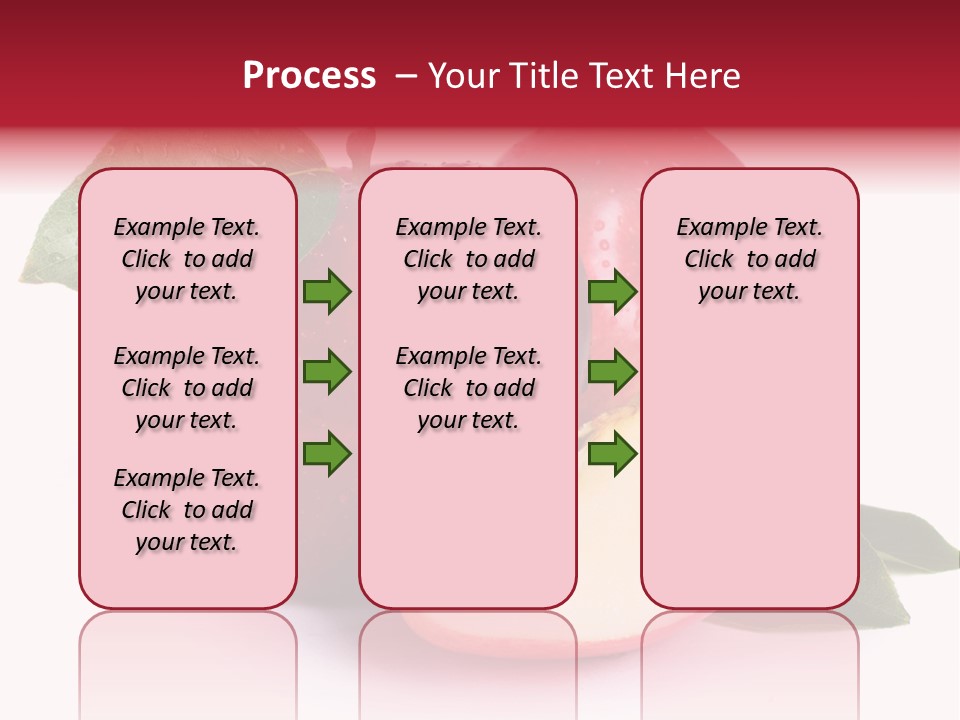 Process – Your Title Text Here

Example Text. Click to add your text.

Example Text. Click to add your text.

Example Text. Click to add your text.

Example Text. Click to add your text.

Example Text. Click to add your text.

Example Text. Click to add your text.